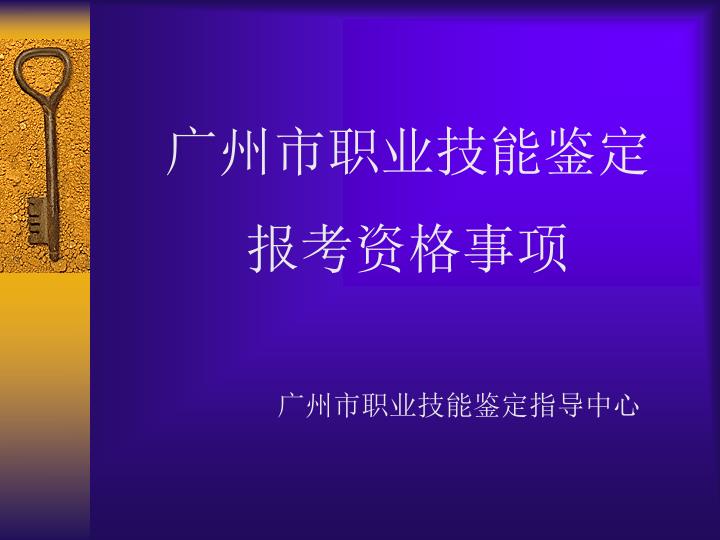 广州市职业技能鉴定
报考资格事项

广州市职业技能鉴定指导中心